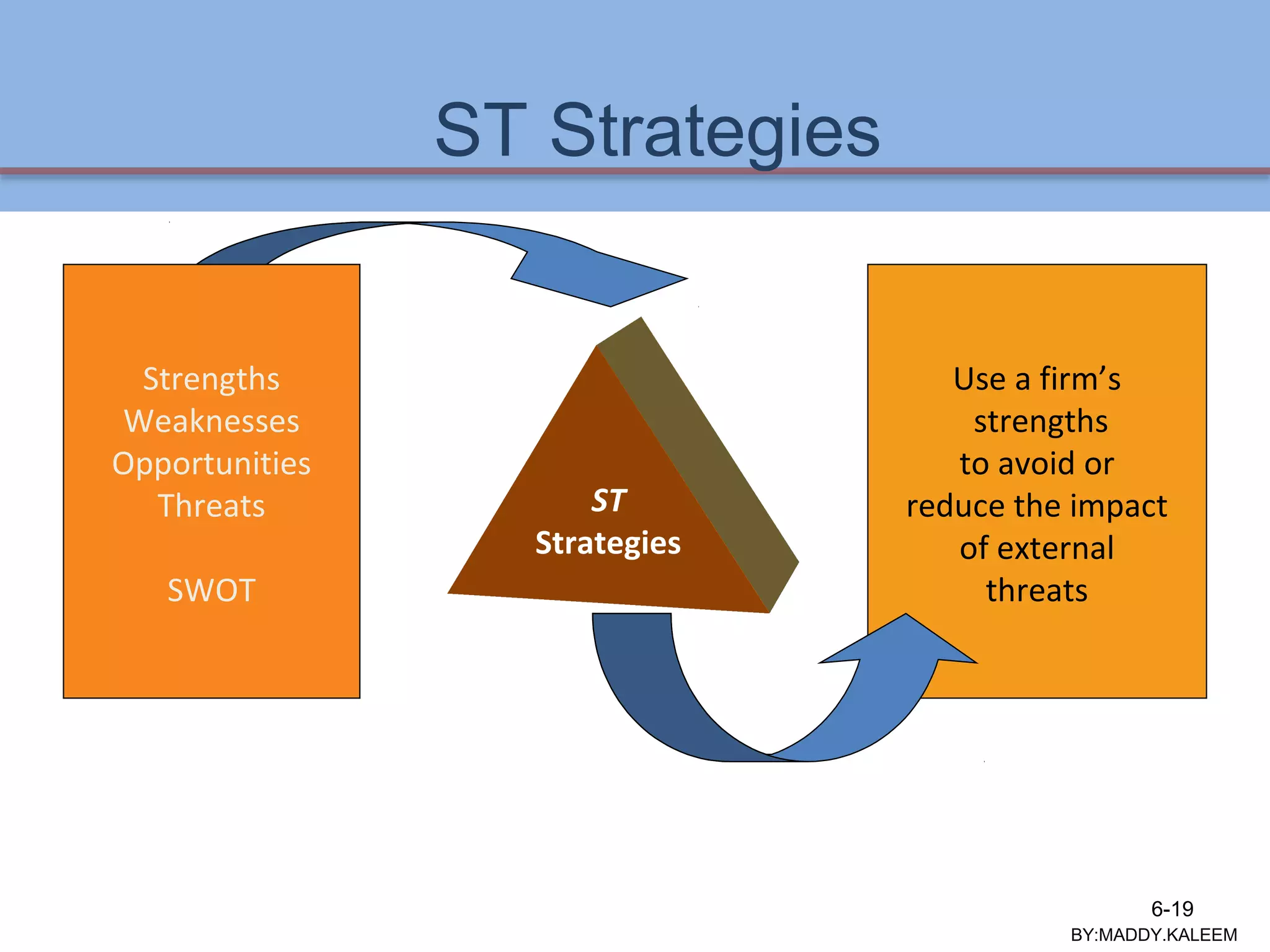 ST Strategies

Strengths
Weaknesses
Opportunities
Threats

SWOT

ST
Strategies

Use a firm's strengths to avoid or reduce the impact of external threats

6-19
BY:MADDY.KALEEM